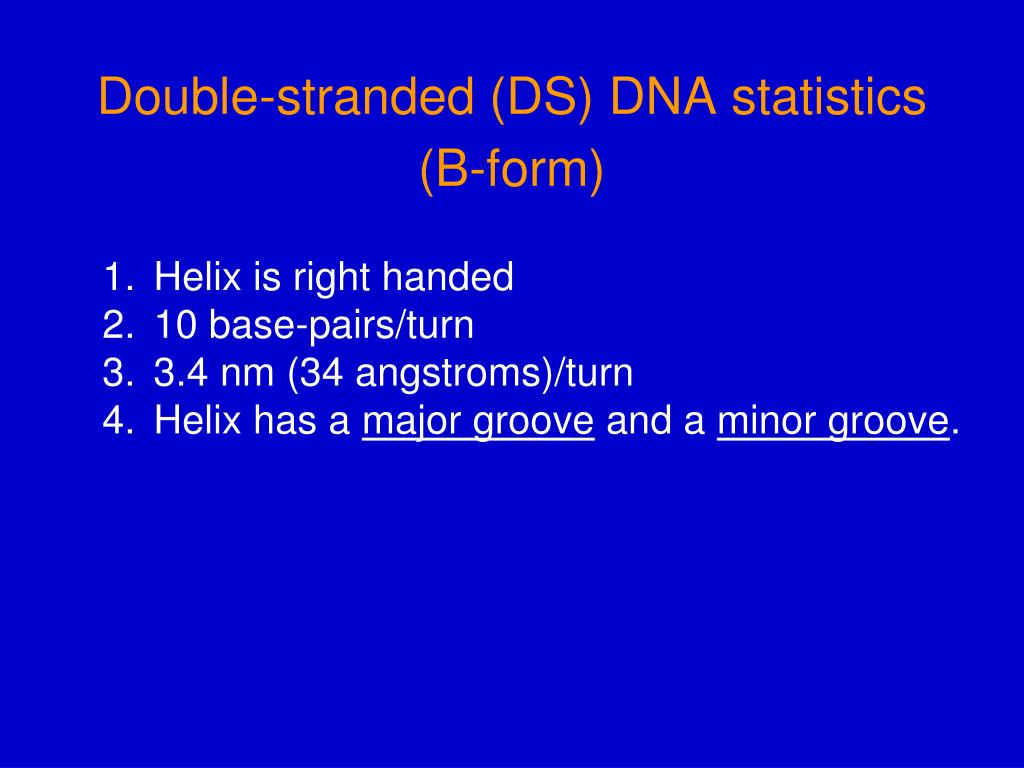 Double-stranded (DS) DNA statistics (B-form)

1. Helix is right handed
2. 10 base-pairs/turn
3. 3.4 nm (34 angstroms)/turn
4. Helix has a major groove and a minor groove.